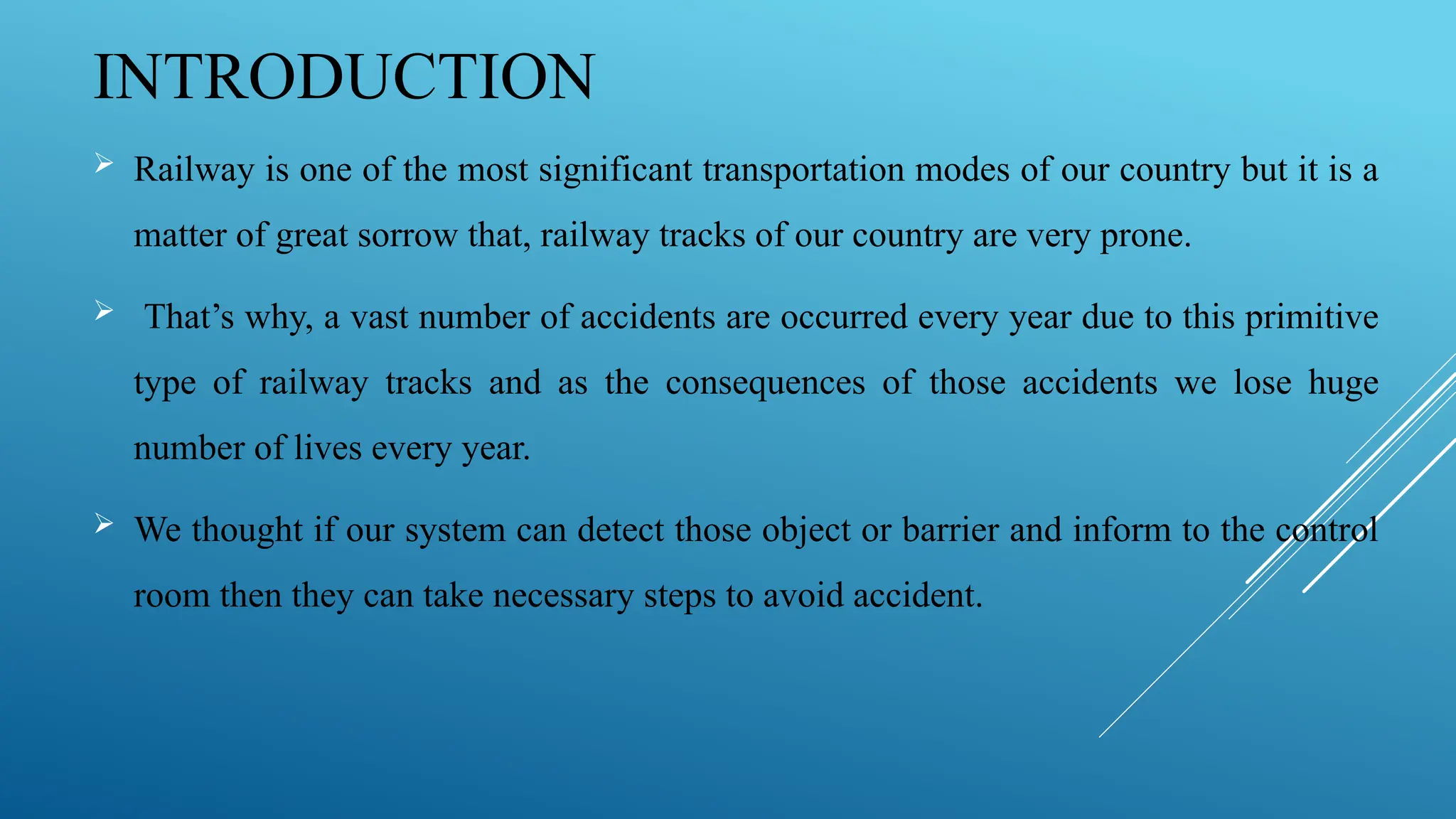 INTRODUCTION

➢ Railway is one of the most significant transportation modes of our country but it is a matter of great sorrow that, railway tracks of our country are very prone.

➢ That’s why, a vast number of accidents are occurred every year due to this primitive type of railway tracks and as the consequences of those accidents we lose huge number of lives every year.

➢ We thought if our system can detect those object or barrier and inform to the control room then they can take necessary steps to avoid accident.